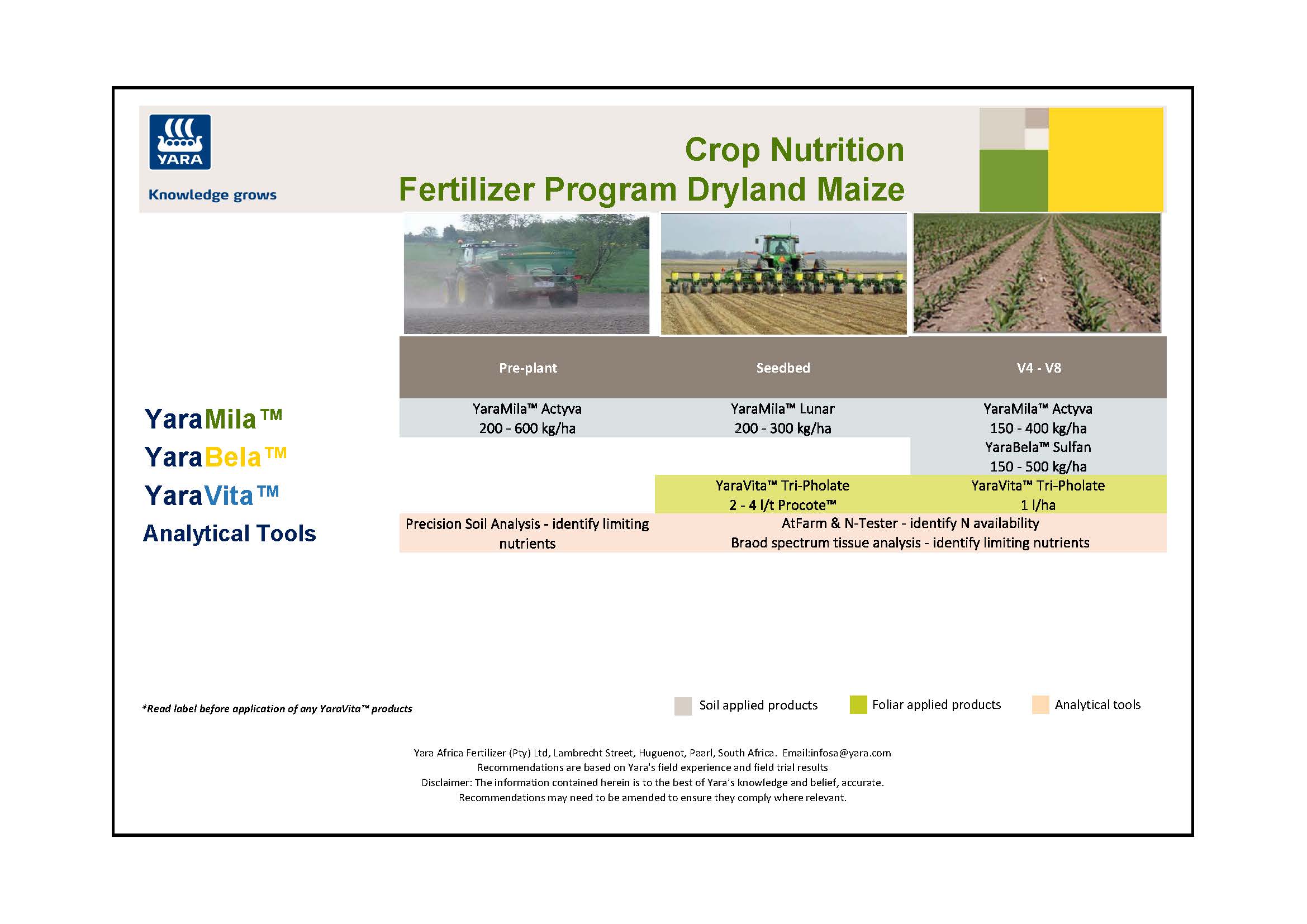 YARA

Knowledge grows

Crop Nutrition
Fertilizer Program Dryland Maize

| | Pre-plant | Seedbed | V4 - V8 |
|---|---|---|---|
| YaraMila™ | YaraMila™ Actyva 200 - 600 kg/ha | YaraMila™ Lunar 200 - 300 kg/ha | YaraMila™ Actyva 150 - 400 kg/ha |
| YaraBela™ | | | YaraBela™ Sulfan 150 - 500 kg/ha |
| YaraVita™ | | YaraVita™ Tri-Pholate 2 - 4 l/t Procote™ | YaraVita™ Tri-Pholate 1 l/ha |
| Analytical Tools | Precision Soil Analysis - identify limiting nutrients | AtFarm & N-Tester - identify N availability Braod spectrum tissue analysis - identify limiting nutrients | |

*Read label before application of any YaraVita™ products

Soil applied products   Foliar applied products   Analytical tools

Yara Africa Fertilizer (Pty) Ltd, Lambrecht Street, Huguenot, Paarl, South Africa. Email:infosa@yara.com
Recommendations are based on Yara's field experience and field trial results
Disclaimer: The information contained herein is to the best of Yara's knowledge and belief, accurate.
Recommendations may need to be amended to ensure they comply where relevant.